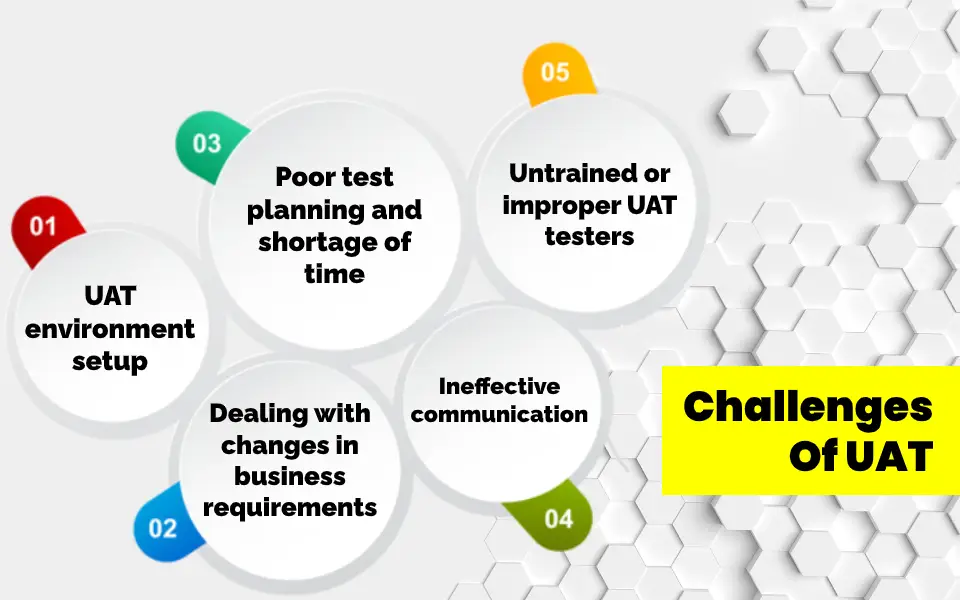 01
UAT environment setup

02
Dealing with changes in business requirements

03
Poor test planning and shortage of time

04
Ineffective communication

05
Untrained or improper UAT testers

Challenges Of UAT